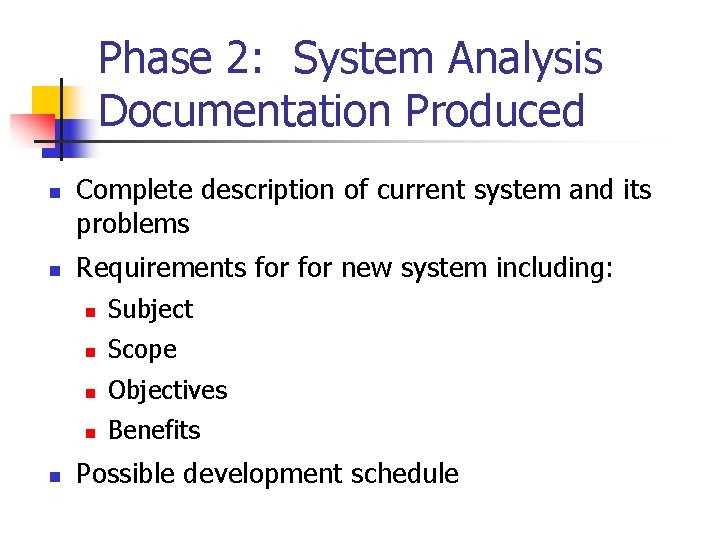 Phase 2: System Analysis Documentation Produced

- Complete description of current system and its problems
- Requirements for for new system including:
  - Subject
  - Scope
  - Objectives
  - Benefits
- Possible development schedule